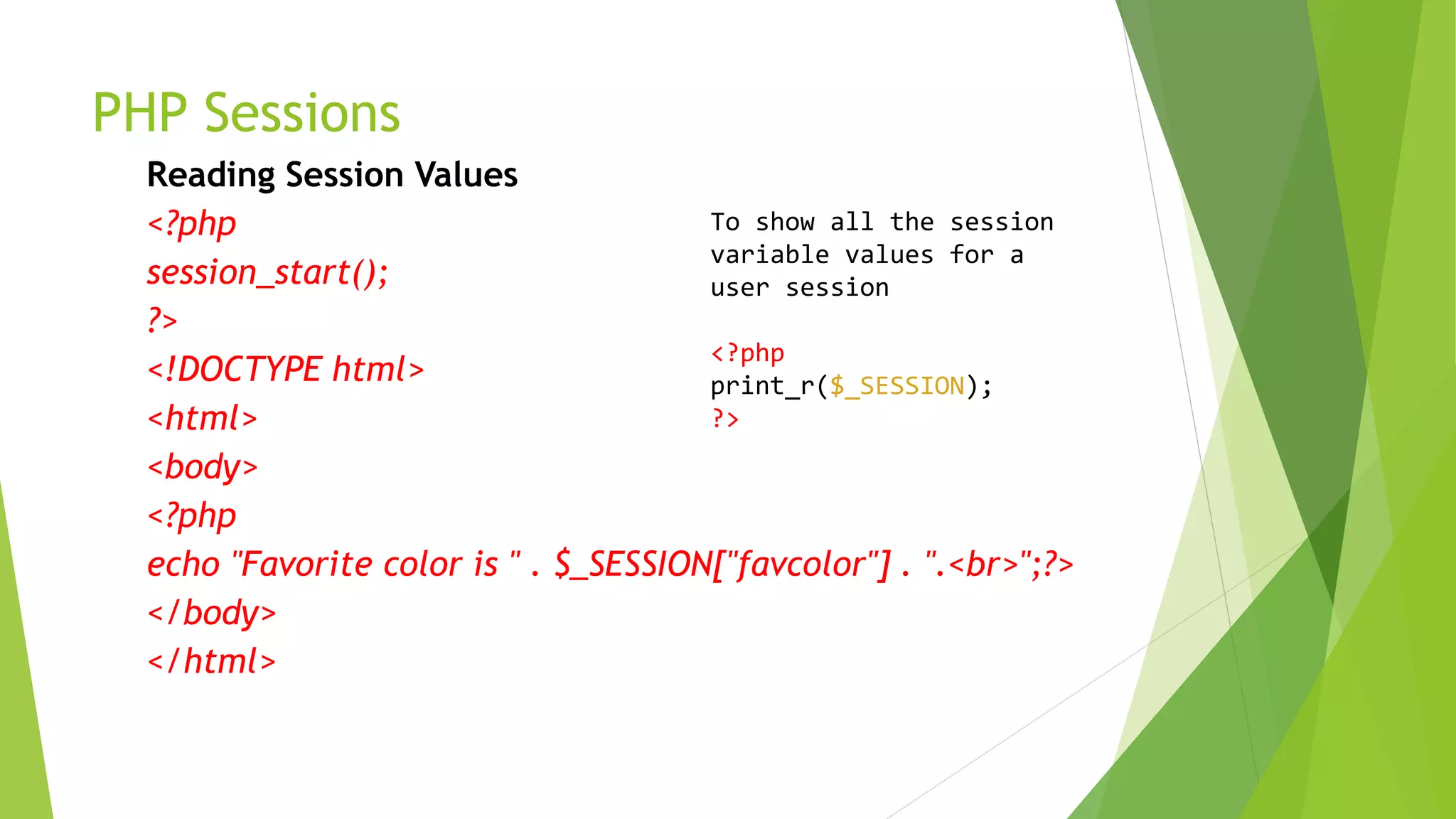 PHP Sessions

Reading Session Values

<?php
session_start();
?>
<!DOCTYPE html>
<html>
<body>
<?php
echo "Favorite color is " . $_SESSION["favcolor"] . ".<br>";?>
</body>
</html>

To show all the session variable values for a user session

<?php
print_r($_SESSION);
?>